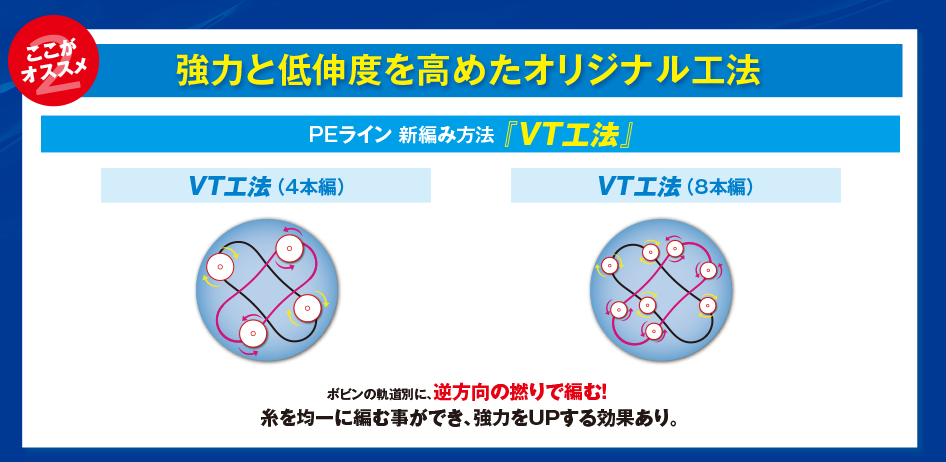 ここがオススメ 2

強力と低伸度を高めたオリジナル工法

PEライン 新編み方法『VT工法』

VT工法（4本編）

VT工法（8本編）

ボビンの軌道別に、逆方向の撚りで編む!
糸を均一に編む事ができ、強力をUPする効果あり。